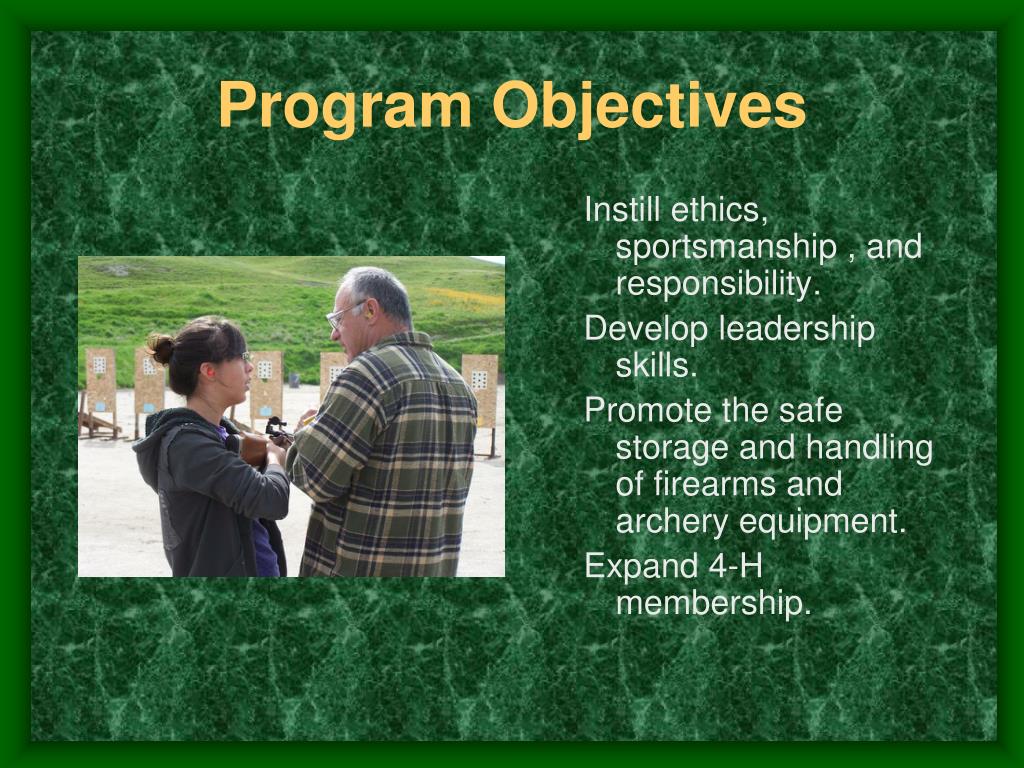 Program Objectives

Instill ethics, sportsmanship , and responsibility.

Develop leadership skills.

Promote the safe storage and handling of firearms and archery equipment.

Expand 4-H membership.